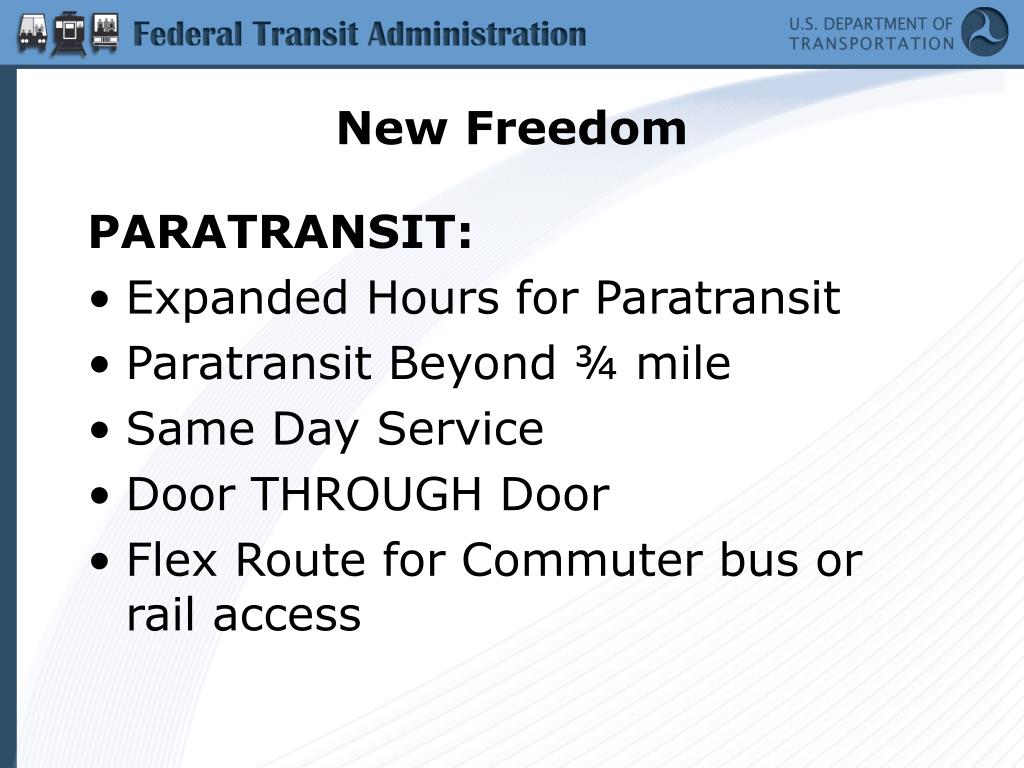 Federal Transit Administration

U.S. DEPARTMENT OF TRANSPORTATION

New Freedom

PARATRANSIT:

• Expanded Hours for Paratransit
• Paratransit Beyond ¾ mile
• Same Day Service
• Door THROUGH Door
• Flex Route for Commuter bus or rail access